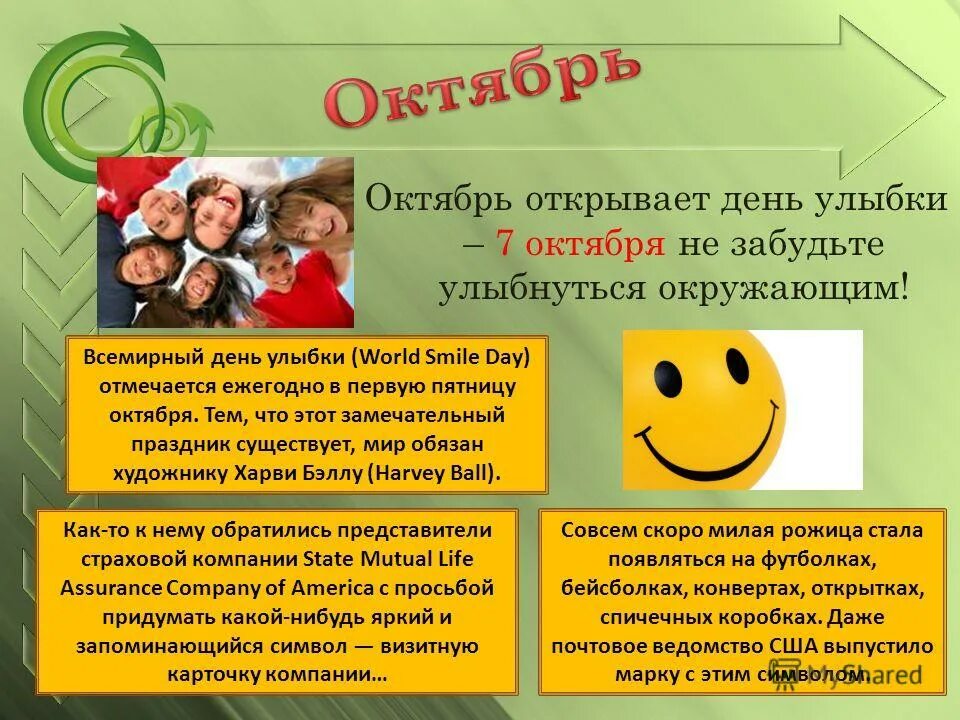 Октябрь

Октябрь открывает день улыбки – 7 октября не забудьте улыбнуться окружающим!

Всемирный день улыбки (World Smile Day) отмечается ежегодно в первую пятницу октября. Тем, что этот замечательный праздник существует, мир обязан художнику Харви Бэллу (Harvey Ball).

Как-то к нему обратились представители страховой компании State Mutual Life Assurance Company of America с просьбой придумать какой-нибудь яркий и запоминающийся символ — визитную карточку компании…

Совсем скоро милая рожица стала появляться на футболках, бейсболках, конвертах, открытках, спичечных коробках. Даже почтовое ведомство США выпустило марку с этим символом.

MyShared